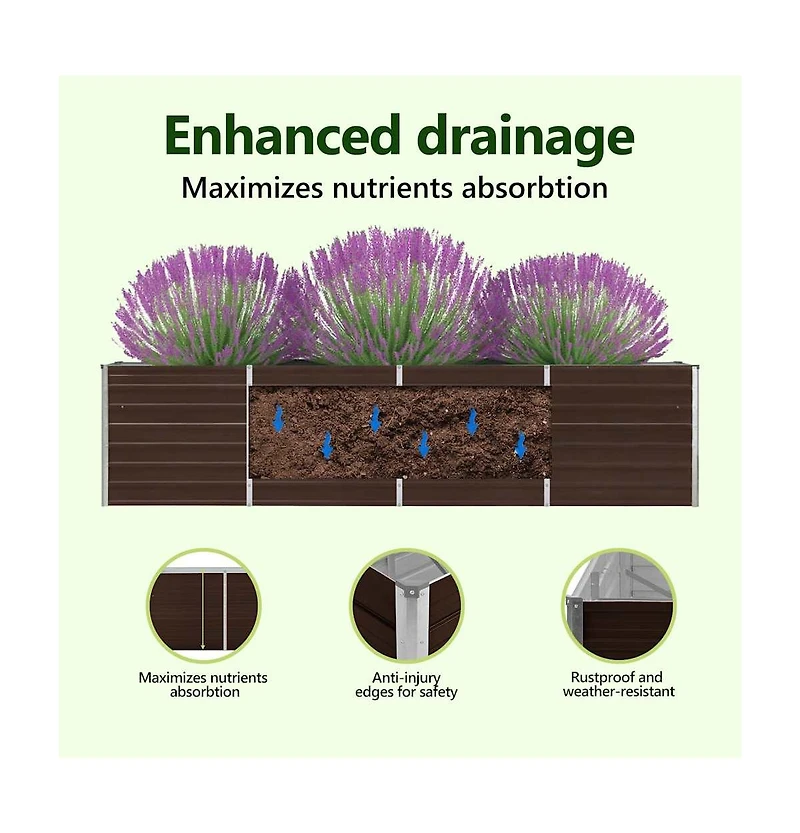 Enhanced drainage
Maximizes nutrients absorbtion

Maximizes nutrients absorbtion

Anti-injury edges for safety

Rustproof and weather-resistant